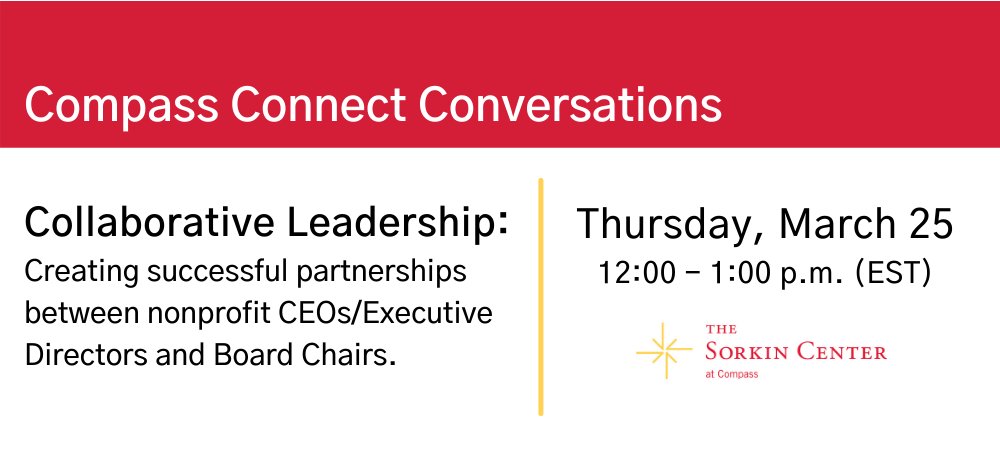 Compass Connect Conversations

Collaborative Leadership:
Creating successful partnerships between nonprofit CEOs/Executive Directors and Board Chairs.

Thursday, March 25
12:00 – 1:00 p.m. (EST)

THE
SORKIN CENTER
at Compass